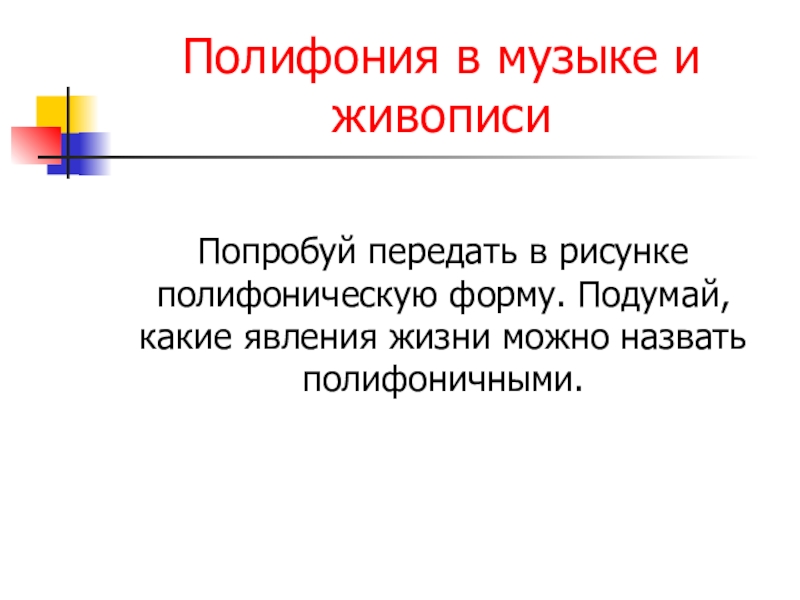 Полифония в музыке и живописи

Попробуй передать в рисунке полифоническую форму. Подумай, какие явления жизни можно назвать полифоничными.